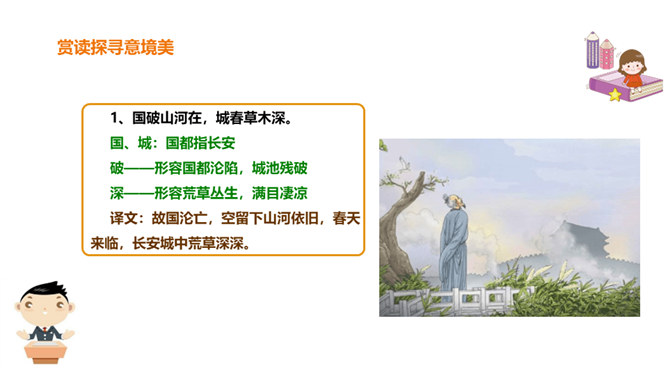 赏读探寻意境美

1、国破山河在，城春草木深。
国、城：国都指长安
破——形容国都沦陷，城池残破
深——形容荒草丛生，满目凄凉
译文：故国沦亡，空留下山河依旧，春天来临，长安城中荒草深深。